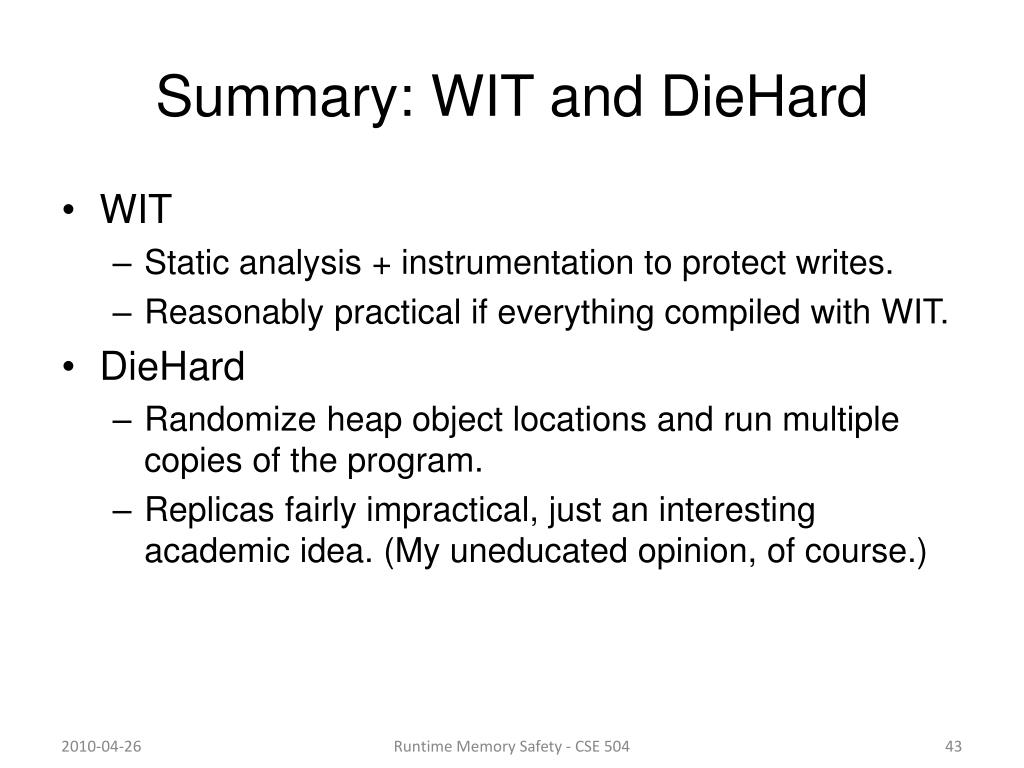 Summary: WIT and DieHard

• WIT
– Static analysis + instrumentation to protect writes.
– Reasonably practical if everything compiled with WIT.
• DieHard
– Randomize heap object locations and run multiple copies of the program.
– Replicas fairly impractical, just an interesting academic idea. (My uneducated opinion, of course.)

2010-04-26
Runtime Memory Safety - CSE 504
43